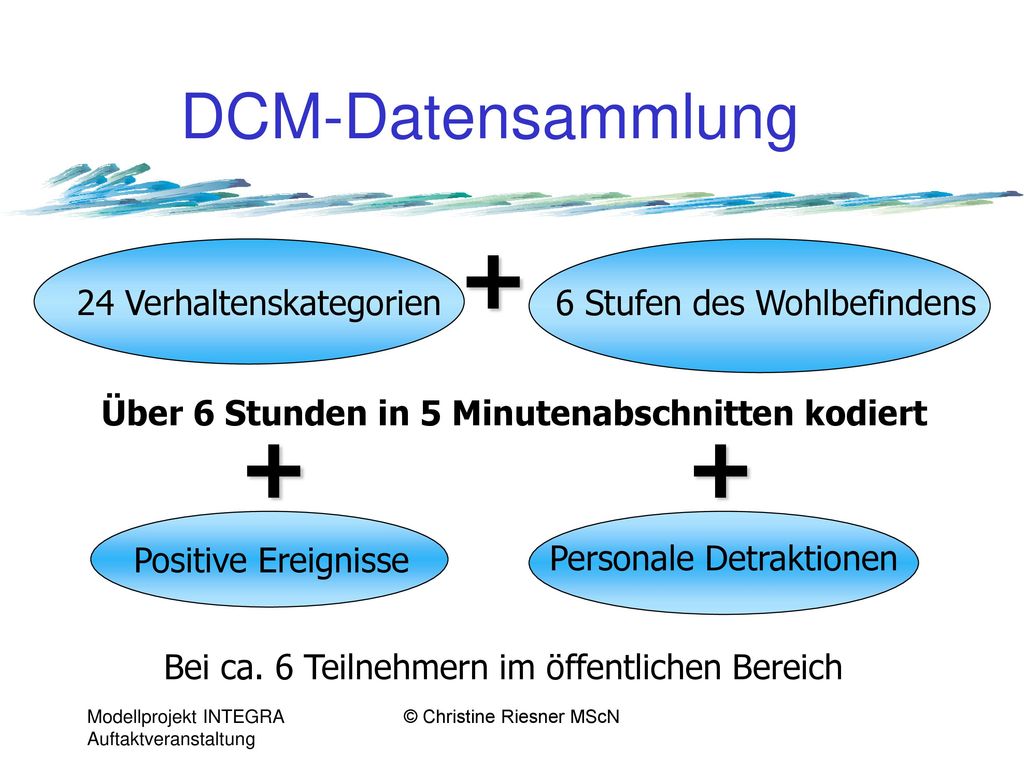 DCM-Datensammlung

24 Verhaltenskategorien

+

6 Stufen des Wohlbefindens

Über 6 Stunden in 5 Minutenabschnitten kodiert

+

+

Positive Ereignisse

Personale Detraktionen

Bei ca. 6 Teilnehmern im öffentlichen Bereich

Modellprojekt INTEGRA
Auftaktveranstaltung

© Christine Riesner MScN